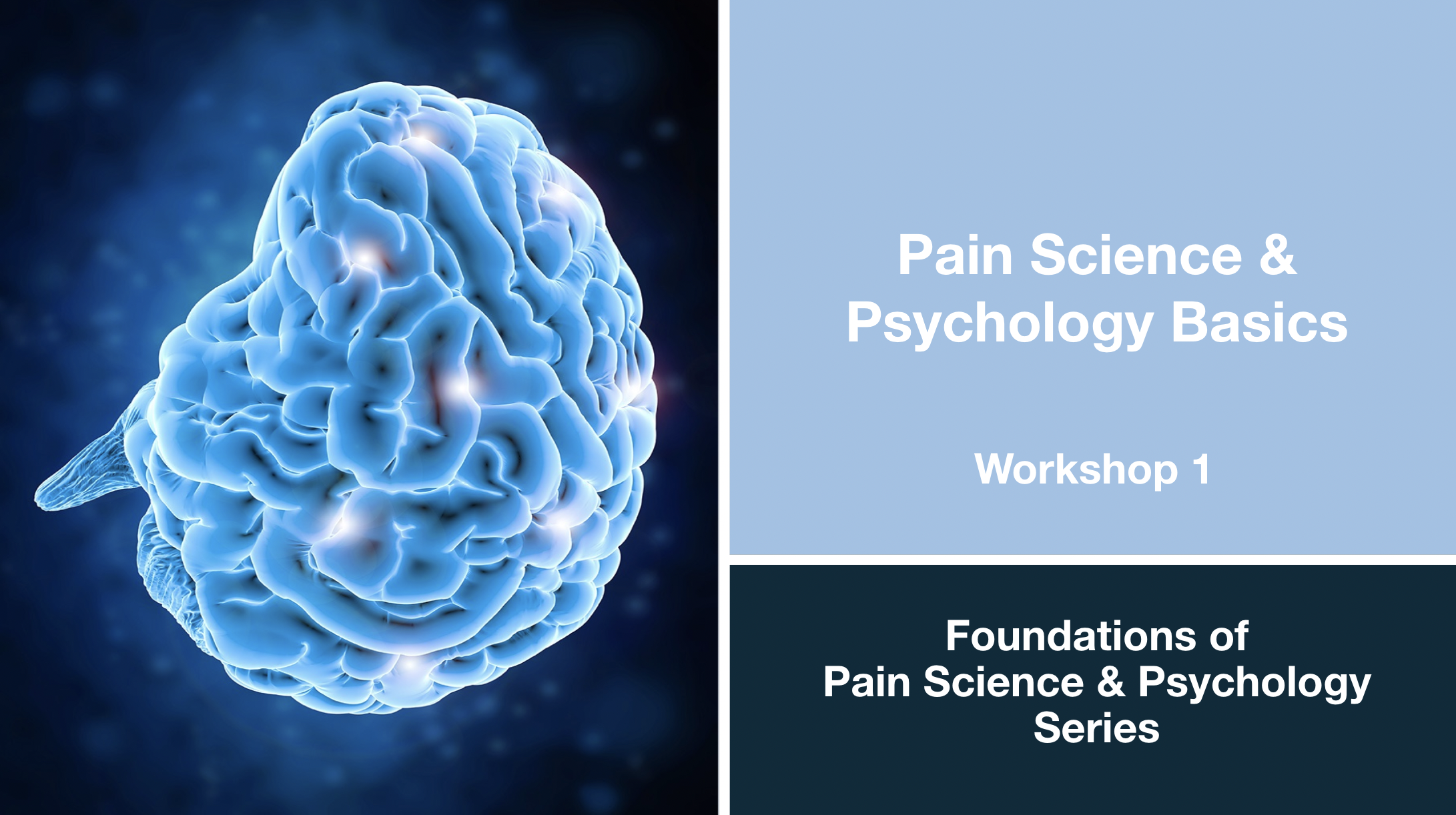 Pain Science & Psychology Basics

Workshop 1

Foundations of Pain Science & Psychology Series